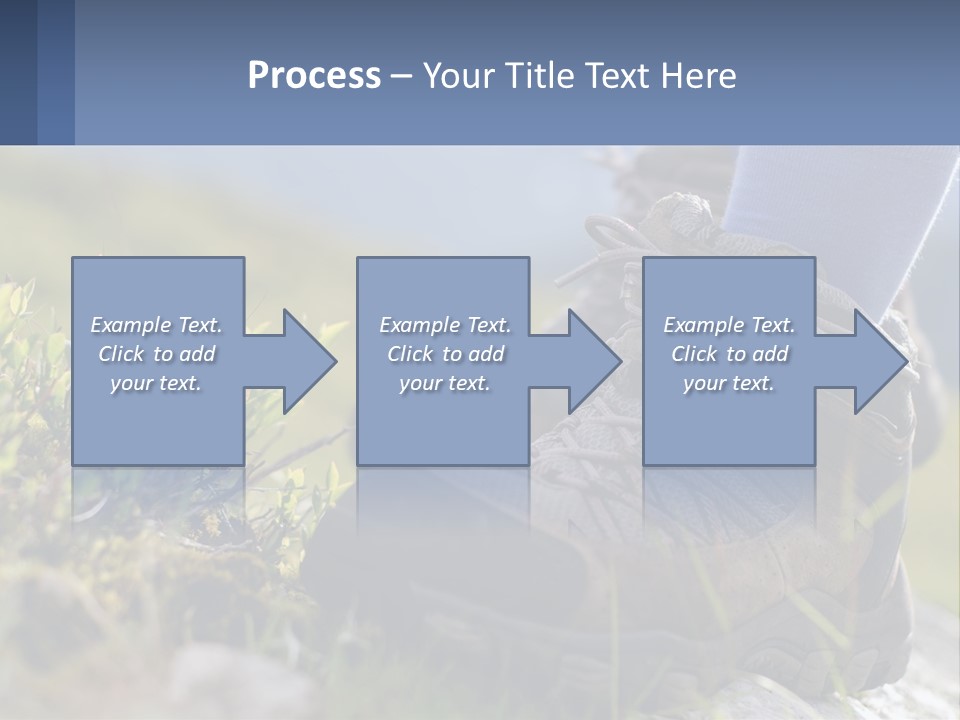 Process – Your Title Text Here

Example Text. Click to add your text.

Example Text. Click to add your text.

Example Text. Click to add your text.